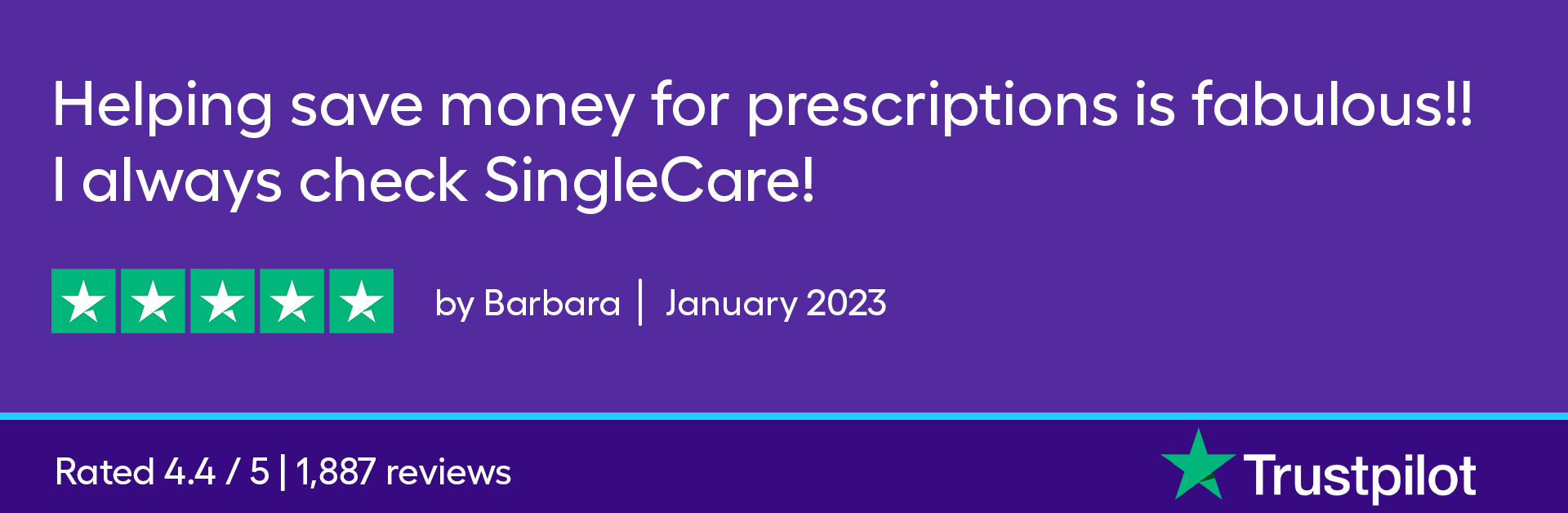 Helping save money for prescriptions is fabulous!! I always check SingleCare!

by Barbara | January 2023

Rated 4.4 / 5 | 1,887 reviews

Trustpilot